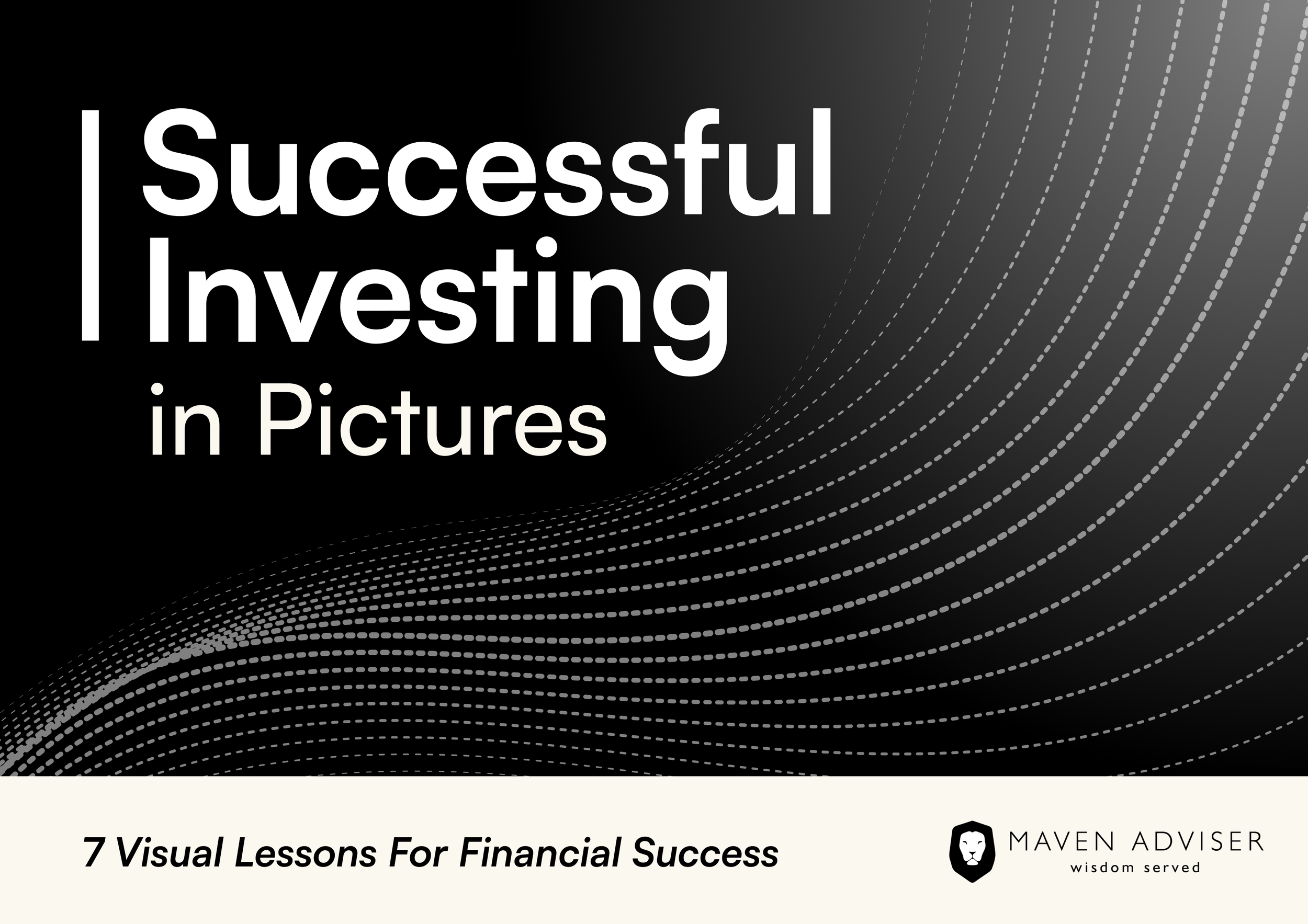 Successful Investing

in Pictures

7 Visual Lessons For Financial Success

MAVEN ADVISER
wisdom served